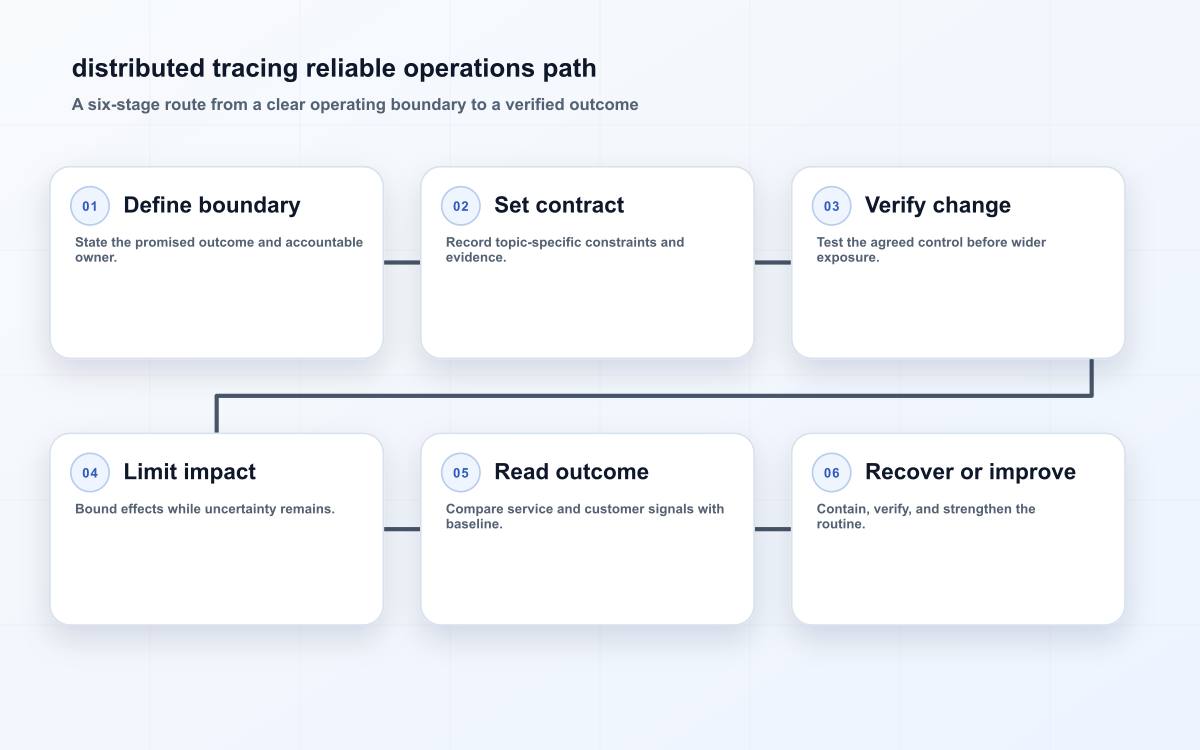 distributed tracing reliable operations path

A six-stage route from a clear operating boundary to a verified outcome

01 Define boundary

State the promised outcome and accountable owner.

02 Set contract

Record topic-specific constraints and evidence.

03 Verify change

Test the agreed control before wider exposure.

04 Limit impact

Bound effects while uncertainty remains.

05 Read outcome

Compare service and customer signals with baseline.

06 Recover or improve

Contain, verify, and strengthen the routine.